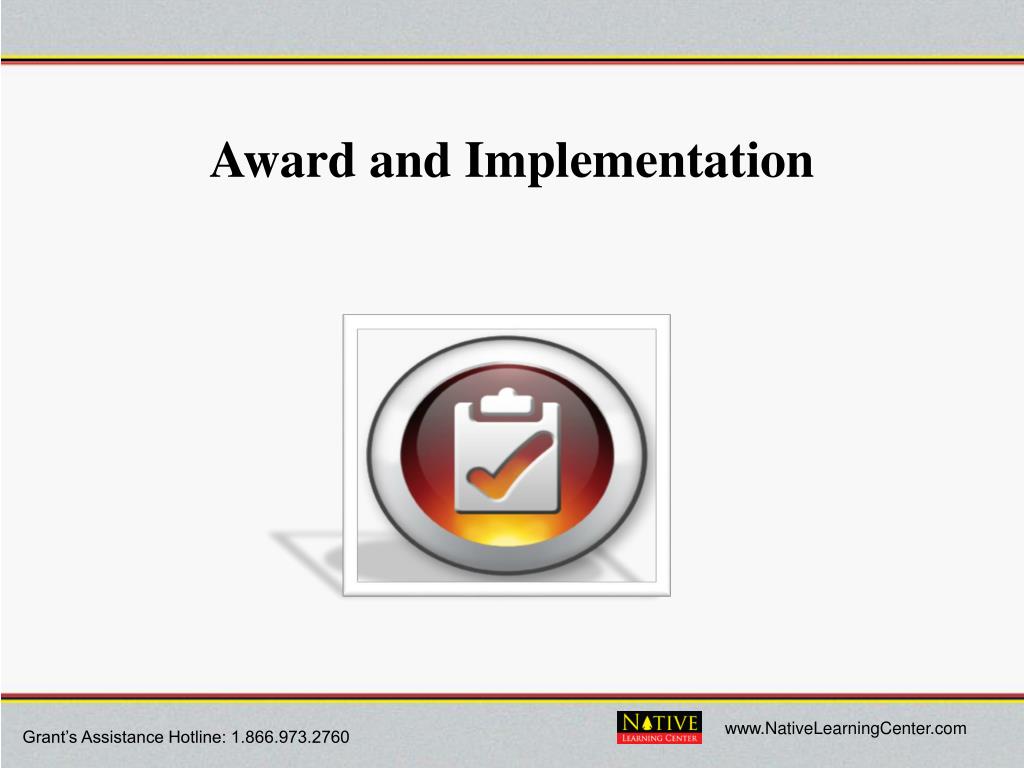 Award and Implementation

Grant's Assistance Hotline: 1.866.973.2760

NATIVE LEARNING CENTER

www.NativeLearningCenter.com